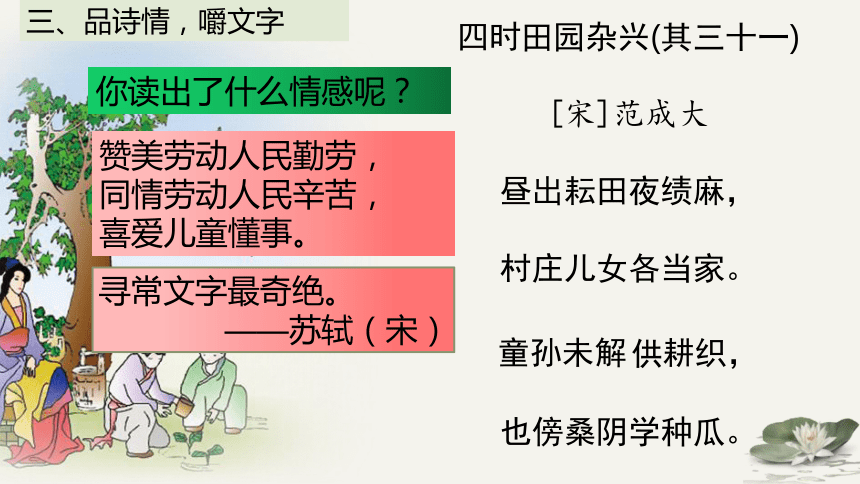 三、品诗情，嚼文字

你读出了什么情感呢？

赞美劳动人民勤劳，
同情劳动人民辛苦，
喜爱儿童懂事。

寻常文字最奇绝。
——苏轼（宋）

四时田园杂兴(其三十一)

[宋]范成大

昼出耘田夜绩麻，

村庄儿女各当家。

童孙未解供耕织，

也傍桑阴学种瓜。